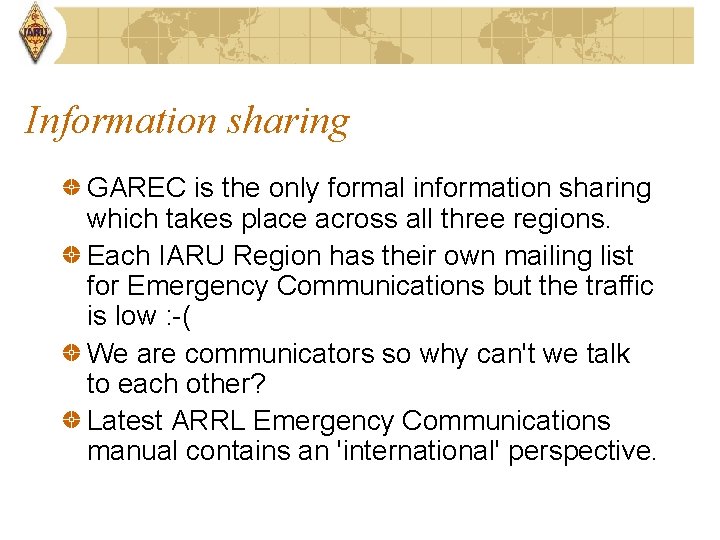 IARU

Information sharing

GAREC is the only formal information sharing which takes place across all three regions.

Each IARU Region has their own mailing list for Emergency Communications but the traffic is low :-(

We are communicators so why can't we talk to each other?

Latest ARRL Emergency Communications manual contains an 'international' perspective.